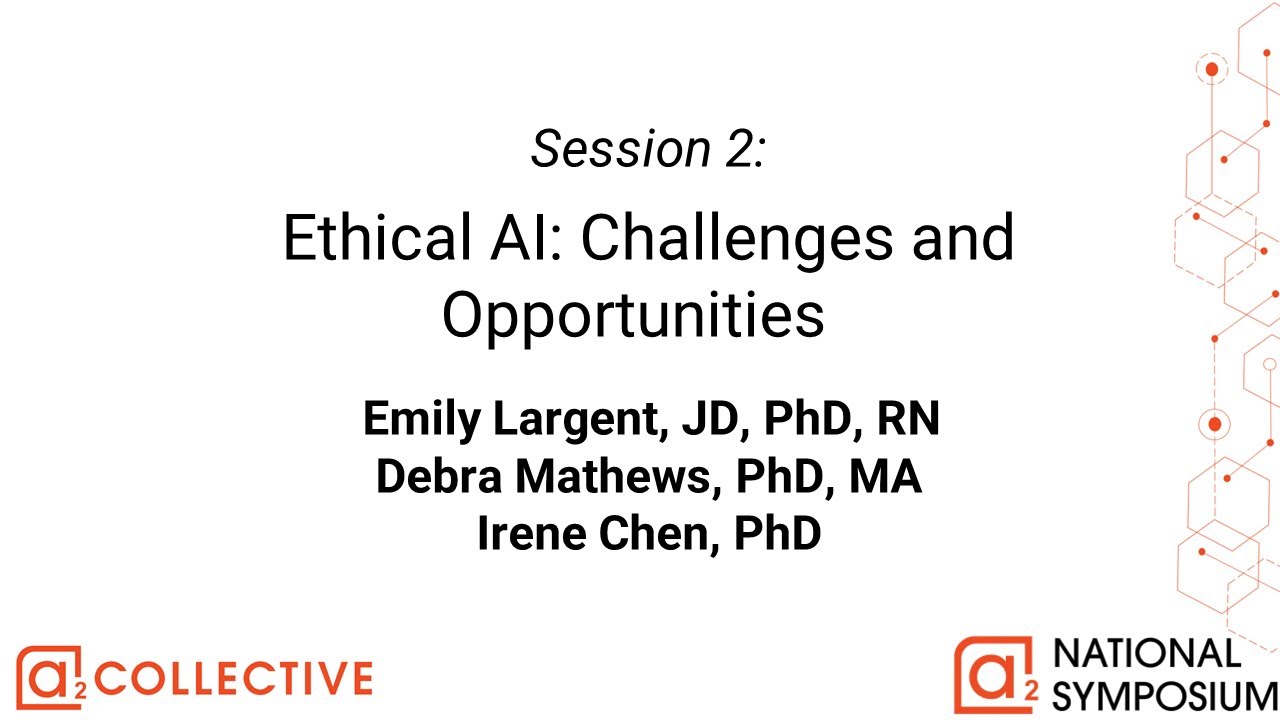 Session 2:

Ethical AI: Challenges and Opportunities

Emily Largent, JD, PhD, RN
Debra Mathews, PhD, MA
Irene Chen, PhD

a2 COLLECTIVE

a2 NATIONAL SYMPOSIUM